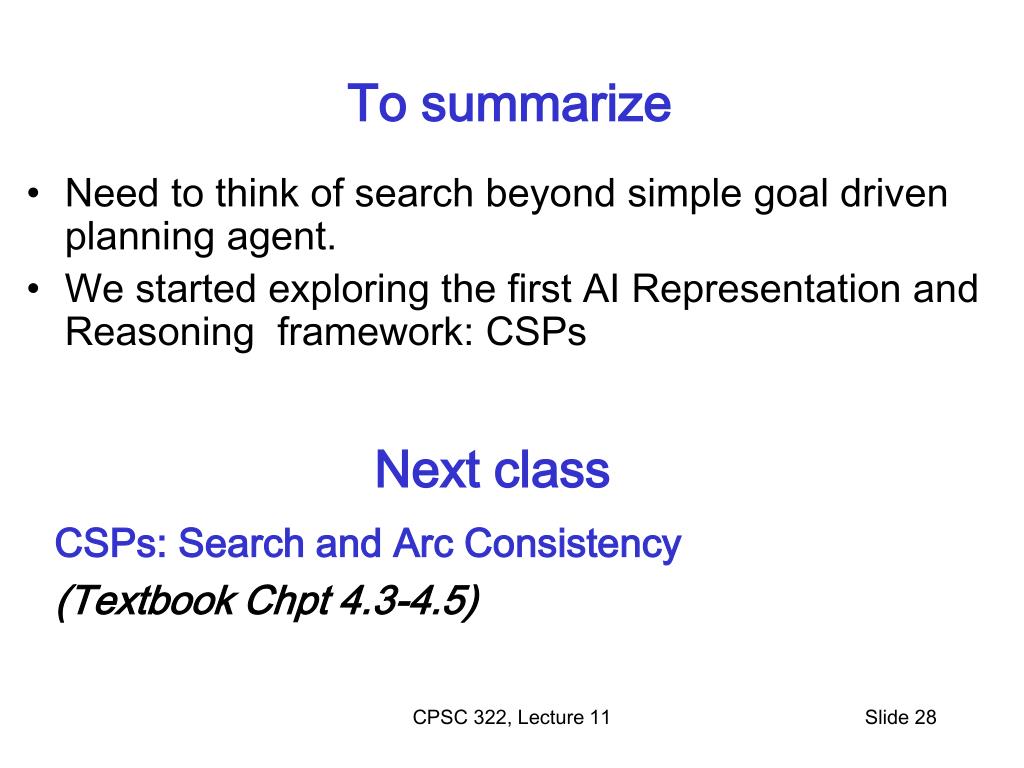 To summarize

• Need to think of search beyond simple goal driven planning agent.
• We started exploring the first AI Representation and Reasoning framework: CSPs

Next class

CSPs: Search and Arc Consistency
(Textbook Chpt 4.3-4.5)

CPSC 322, Lecture 11

Slide 28